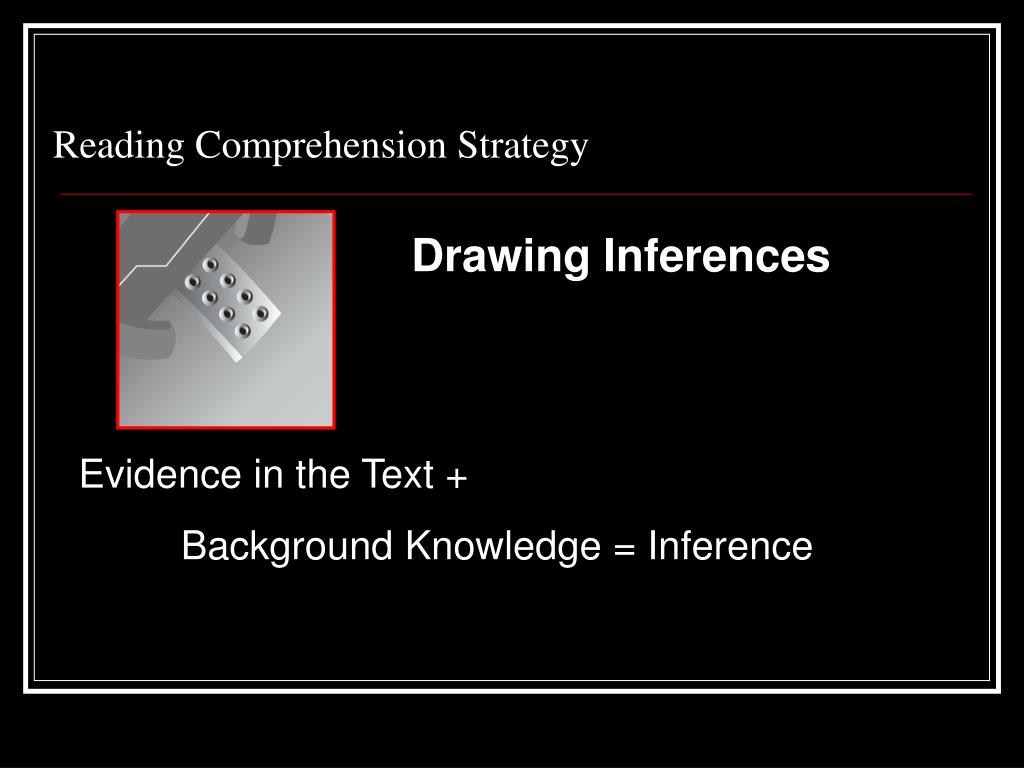 Reading Comprehension Strategy

Drawing Inferences

Evidence in the Text +

Background Knowledge = Inference